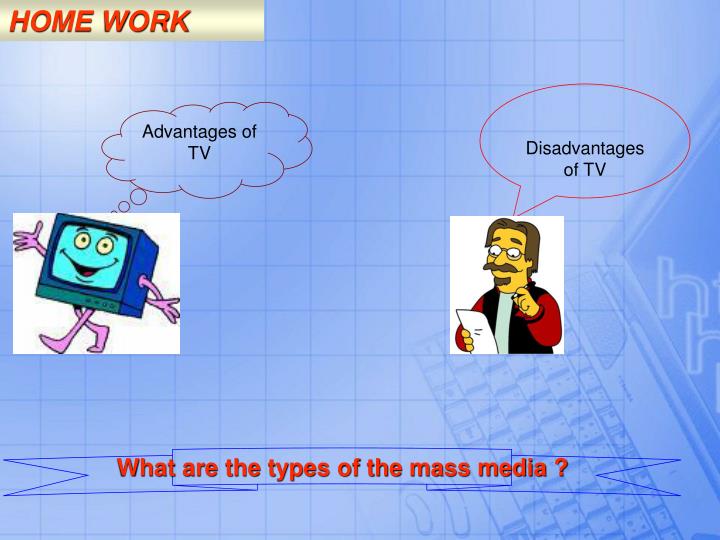 HOME WORK

Advantages of TV

Disadvantages of TV

What are the types of the mass media ?